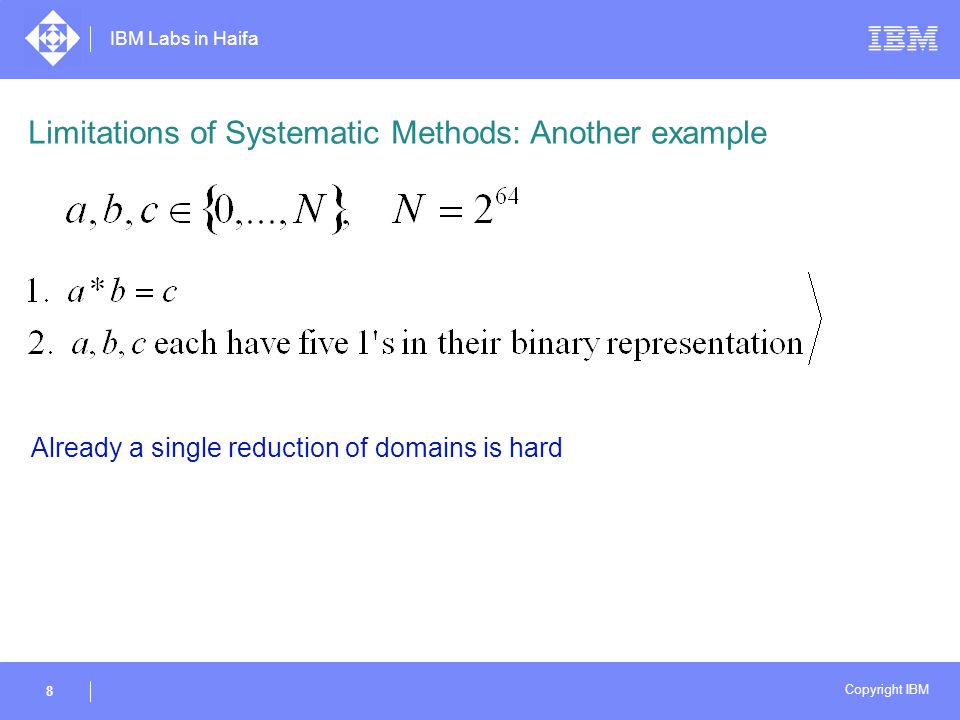 IBM Labs in Haifa

IBM

Limitations of Systematic Methods: Another example

$a, b, c \in \{0, \ldots, N\}, \quad N = 2^{64}$

1. $a * b = c$
2. $a, b, c$ each have five 1's in their binary representation $\rangle$

Already a single reduction of domains is hard

8

Copyright IBM